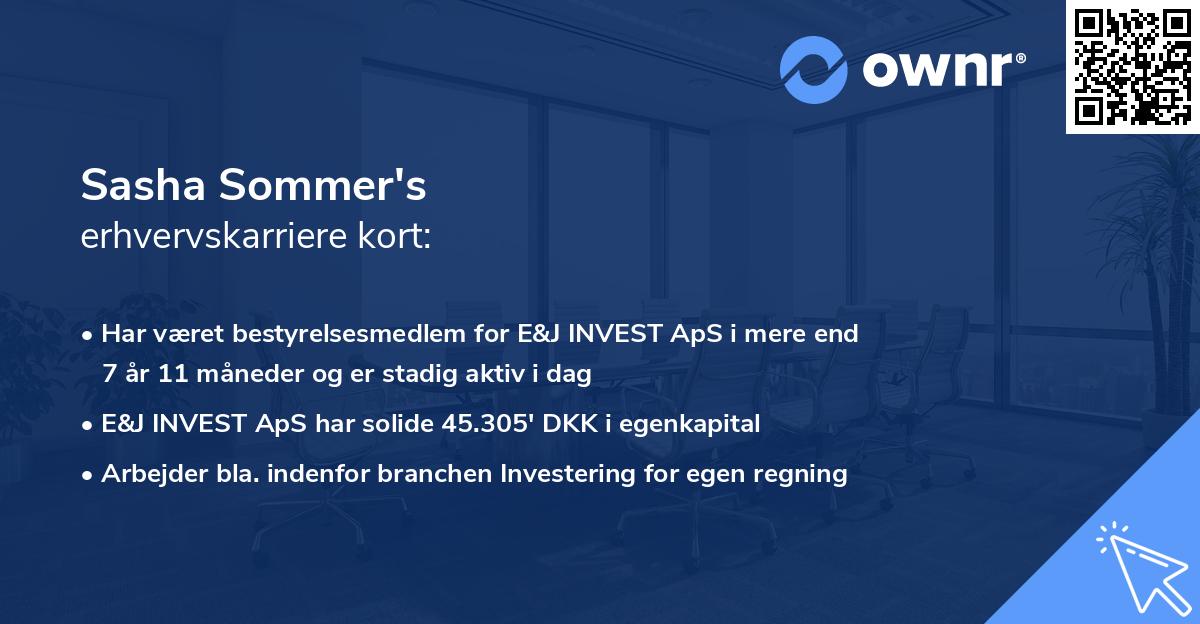 ownr®

Sasha Sommer's
erhvervskarriere kort:

• Har været bestyrelsesmedlem for E&J INVEST ApS i mere end 7 år 11 måneder og er stadig aktiv i dag
• E&J INVEST ApS har solide 45.305' DKK i egenkapital
• Arbejder bla. indenfor branchen Investering for egen regning